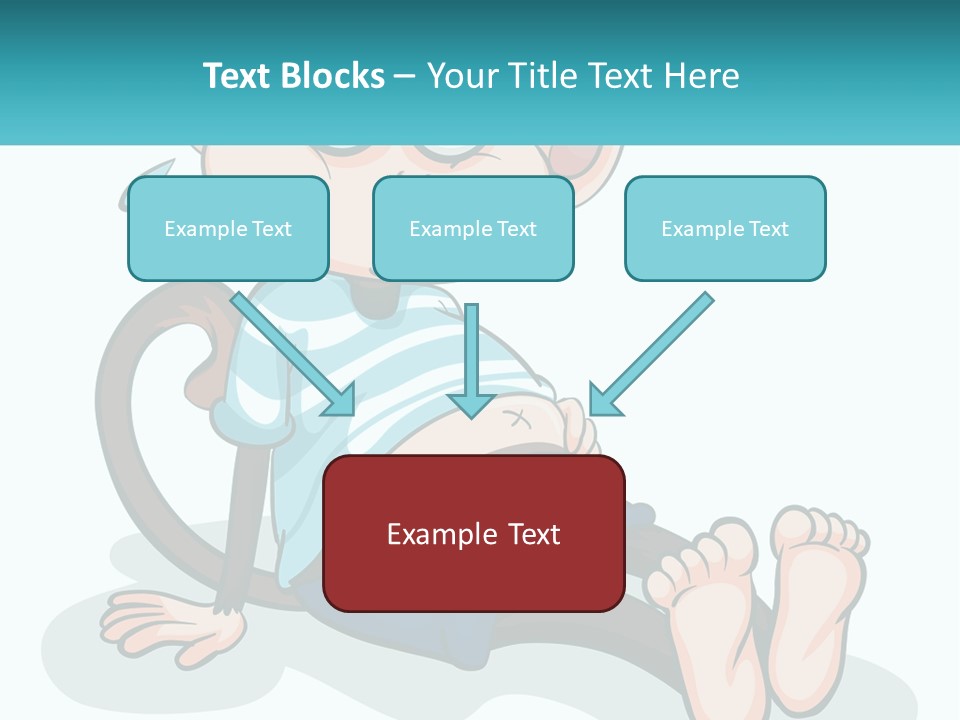 Text Blocks – Your Title Text Here

Example Text

Example Text

Example Text

Example Text